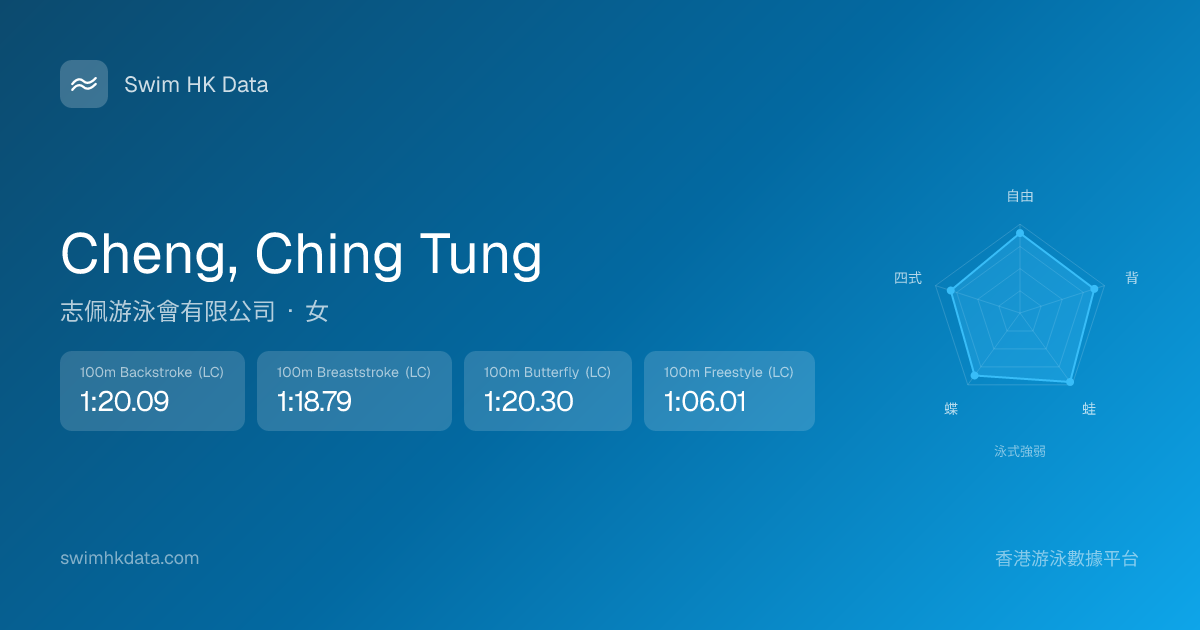 Swim HK Data

Cheng, Ching Tung

志佩游泳會有限公司 · 女

100m Backstroke (LC)
1:20.09

100m Breaststroke (LC)
1:18.79

100m Butterfly (LC)
1:20.30

100m Freestyle (LC)
1:06.01

自由

背

蛙

蝶

四式

泳式強弱

swimhkdata.com

香港游泳數據平台